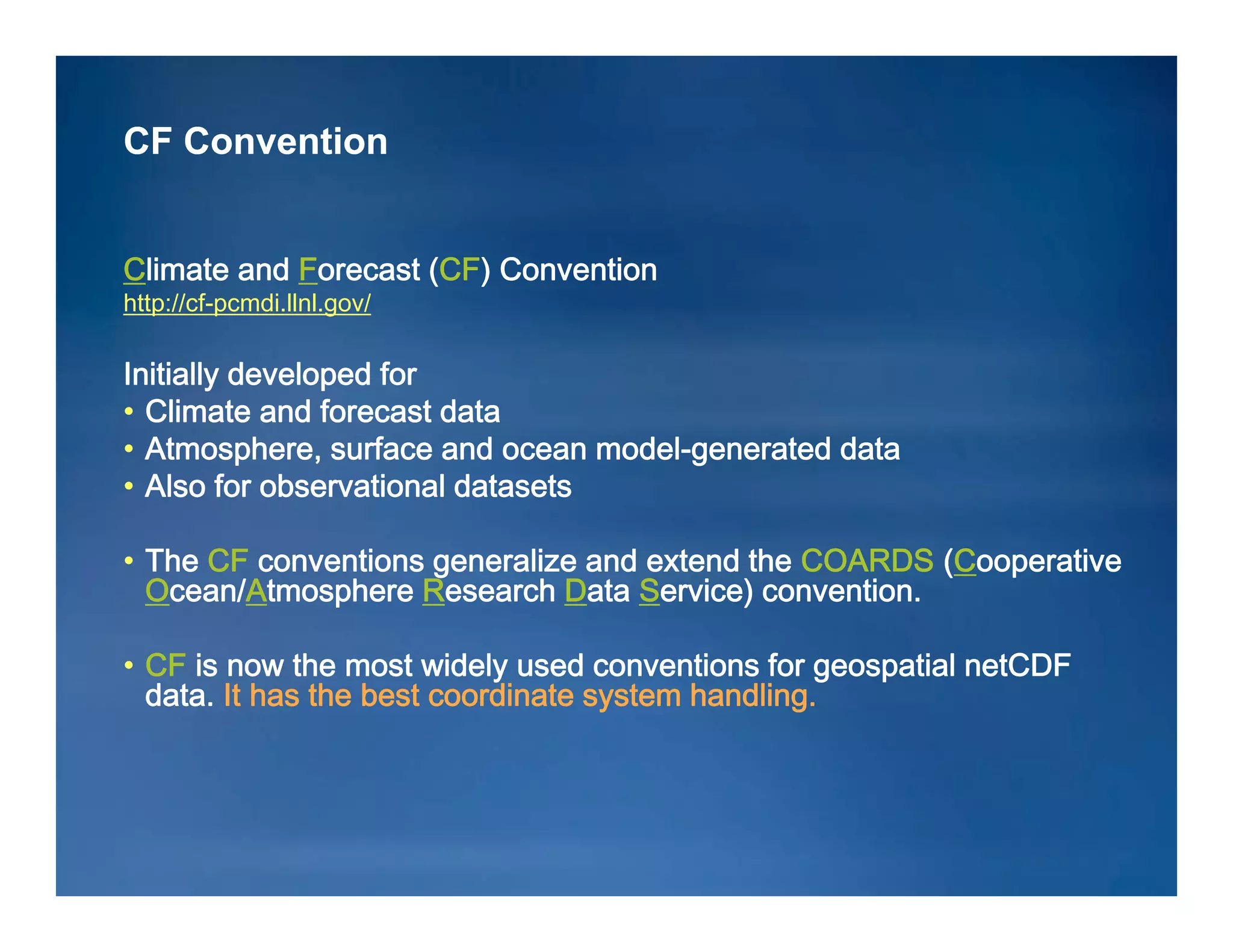 CF Convention

Climate and Forecast (CF) Convention
http://cf-pcmdi.llnl.gov/

Initially developed for
• Climate and forecast data
• Atmosphere, surface and ocean model-generated data
• Also for observational datasets

• The CF conventions generalize and extend the COARDS (Cooperative Ocean/Atmosphere Research Data Service) convention.

• CF is now the most widely used conventions for geospatial netCDF data. It has the best coordinate system handling.